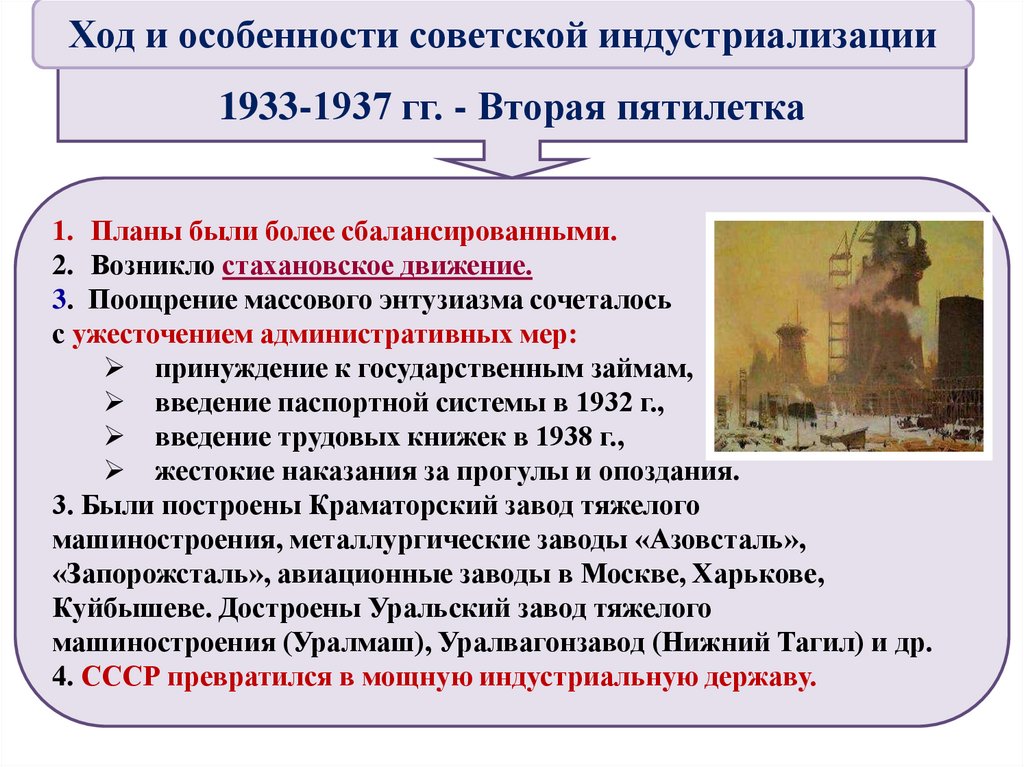 Ход и особенности советской индустриализации

1933-1937 гг. - Вторая пятилетка

1. Планы были более сбалансированными.
2. Возникло стахановское движение.
3. Поощрение массового энтузиазма сочеталось с ужесточением административных мер:
➢ принуждение к государственным займам,
➢ введение паспортной системы в 1932 г.,
➢ введение трудовых книжек в 1938 г.,
➢ жестокие наказания за прогулы и опоздания.
3. Были построены Краматорский завод тяжелого машиностроения, металлургические заводы «Азовсталь», «Запорожсталь», авиационные заводы в Москве, Харькове, Куйбышеве. Достроены Уральский завод тяжелого машиностроения (Уралмаш), Уралвагонзавод (Нижний Тагил) и др.
4. СССР превратился в мощную индустриальную державу.